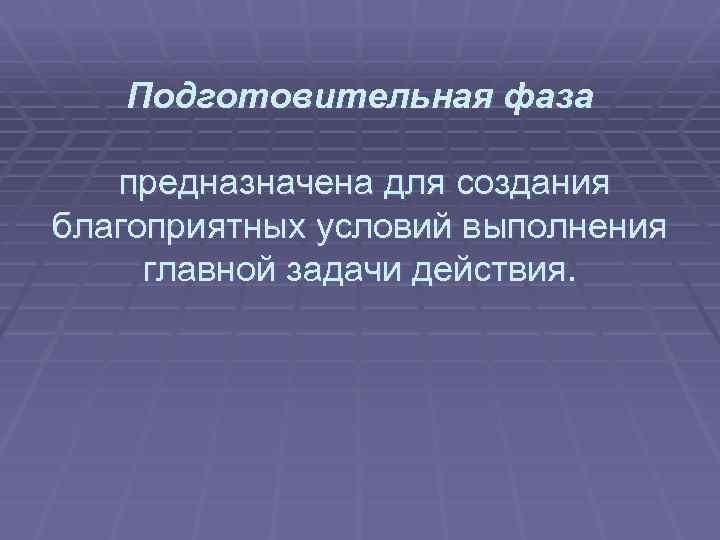 Подготовительная фаза

предназначена для создания благоприятных условий выполнения главной задачи действия.